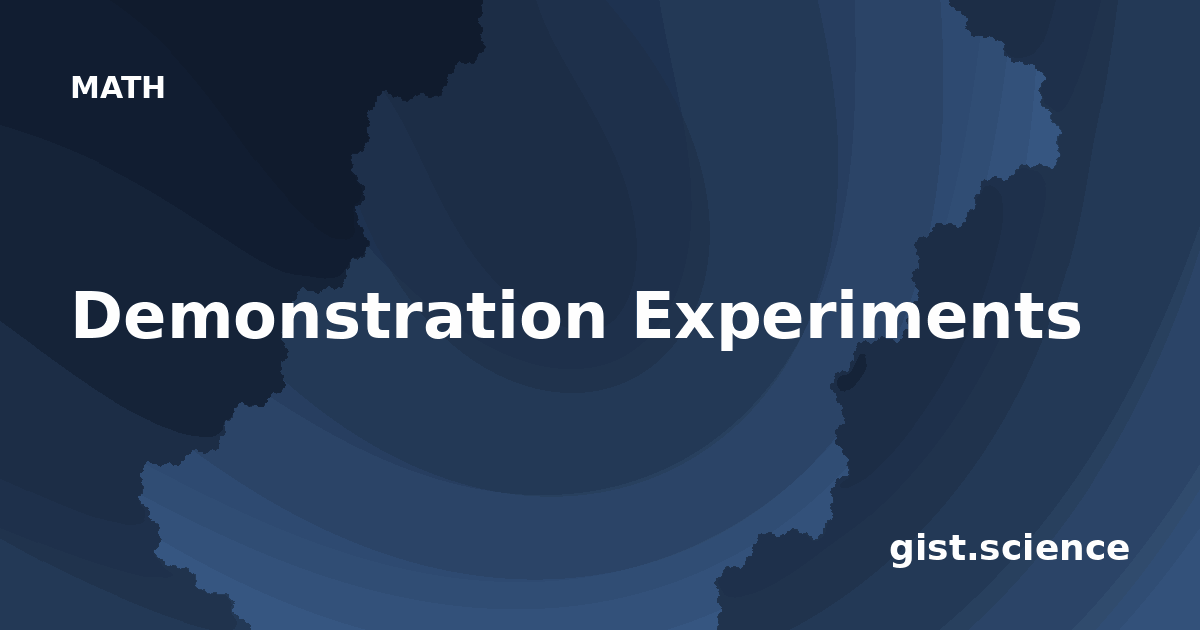 MATH

Demonstration Experiments

gist.science